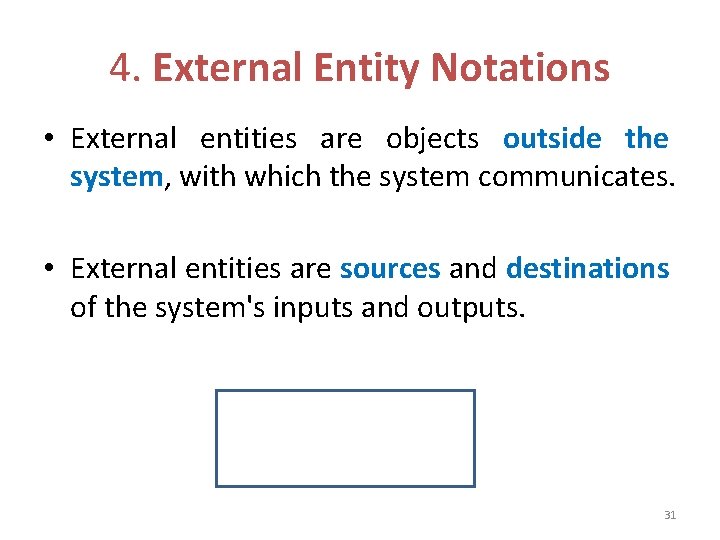 4. External Entity Notations

• External entities are objects outside the system, with which the system communicates.

• External entities are sources and destinations of the system's inputs and outputs.

31